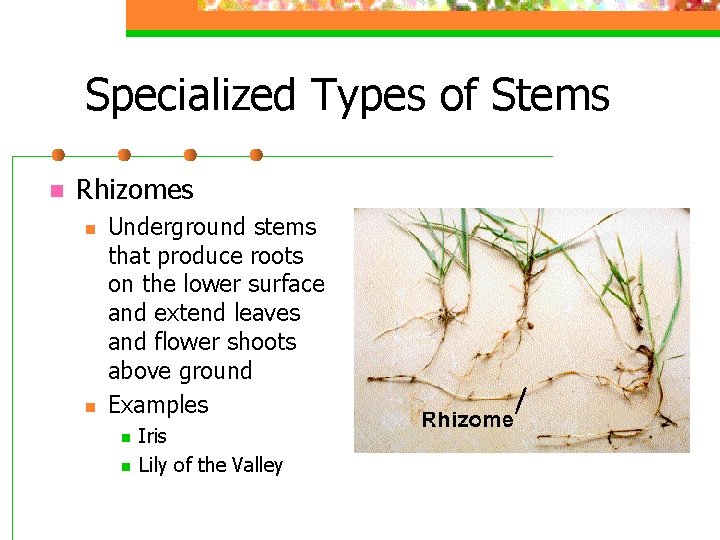 Specialized Types of Stems

Rhizomes

Underground stems that produce roots on the lower surface and extend leaves and flower shoots above ground

Examples

Iris

Lily of the Valley

Rhizome